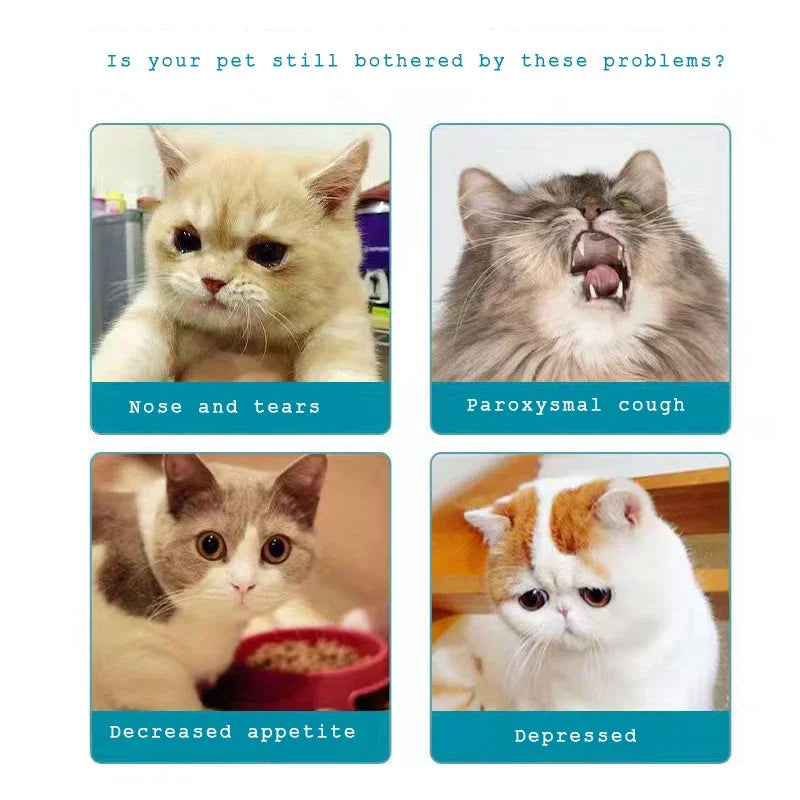 Is your pet still bothered by these problems?

Nose and tears

Paroxysmal cough

Decreased appetite

Depressed